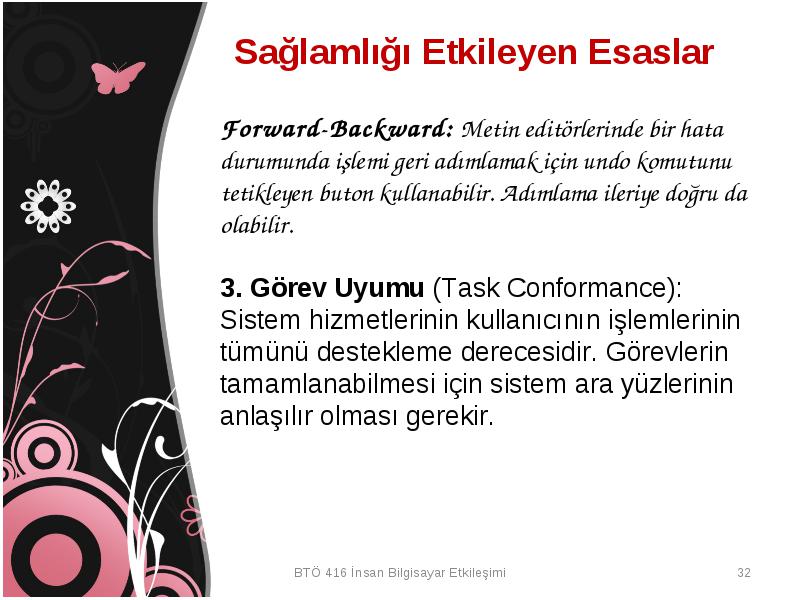 Sağlamlığı Etkileyen Esaslar

Forward-Backward: Metin editörlerinde bir hata durumunda işlemi geri adımlamak için undo komutunu tetikleyen buton kullanabilir. Adımlama ileriye doğru da olabilir.

3. Görev Uyumu (Task Conformance): Sistem hizmetlerinin kullanıcının işlemlerinin tümünü destekleme derecesidir. Görevlerin tamamlanabilmesi için sistem ara yüzlerinin anlaşılır olması gerekir.

BTÖ 416 İnsan Bilgisayar Etkileşimi

32